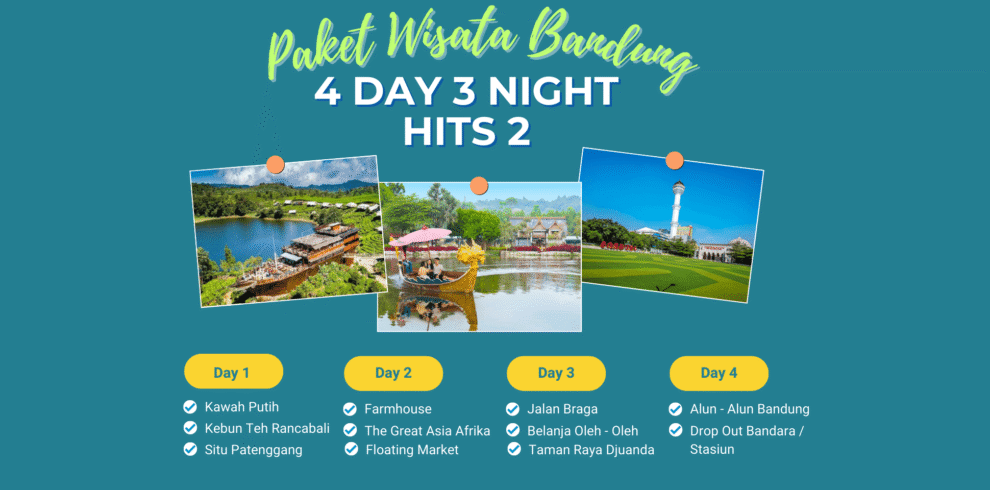 Paket Wisata Bandung
4 DAY 3 NIGHT
HITS 2

Day 1
Kawah Putih
Kebun Teh Rancabali
Situ Patenggang

Day 2
Farmhouse
The Great Asia Afrika
Floating Market

Day 3
Jalan Braga
Belanja Oleh - Oleh
Taman Raya Djuanda

Day 4
Alun - Alun Bandung
Drop Out Bandara / Stasiun